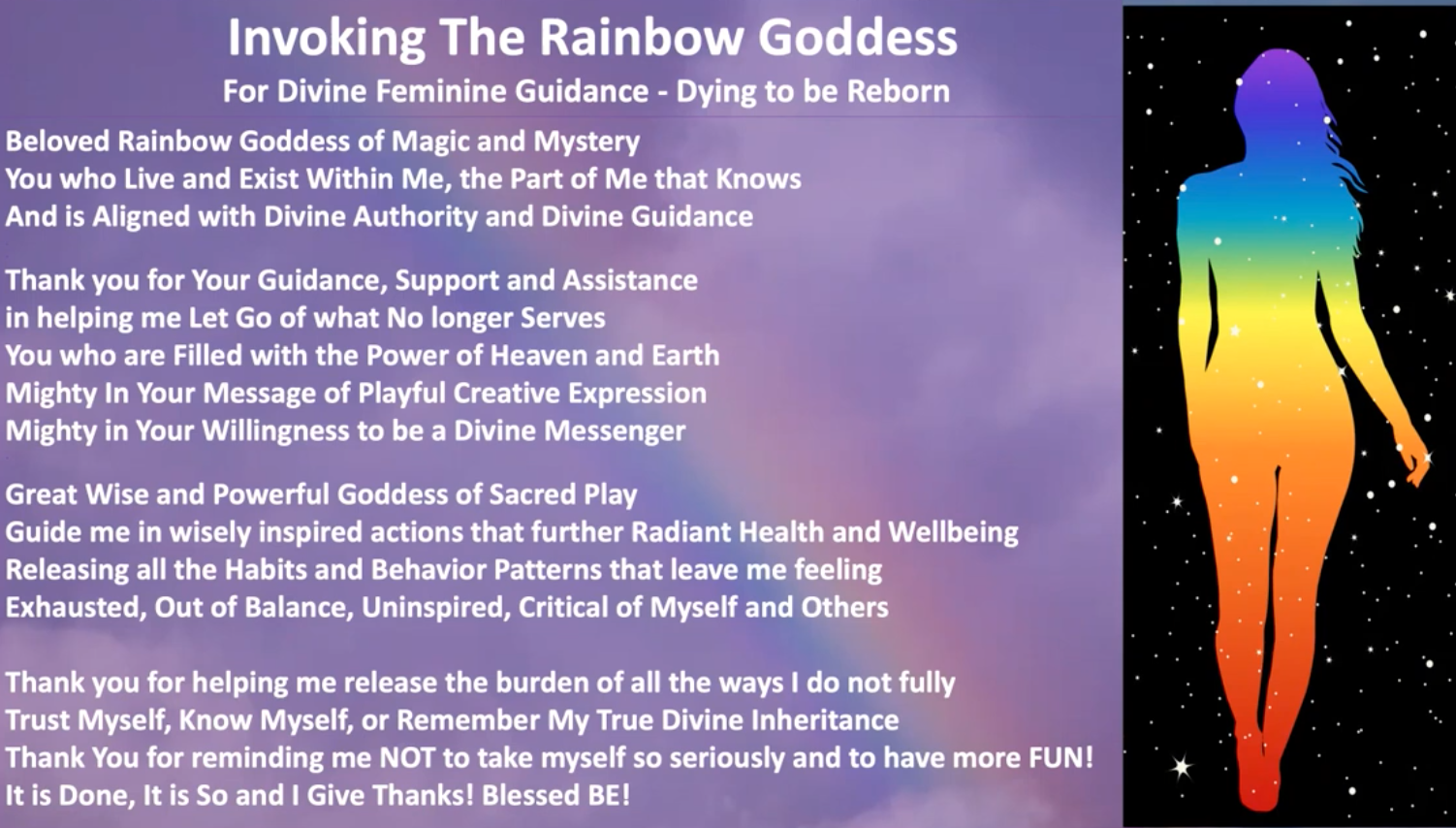 Invoking The Rainbow Goddess
For Divine Feminine Guidance - Dying to be Reborn

Beloved Rainbow Goddess of Magic and Mystery
You who Live and Exist Within Me, the Part of Me that Knows
And is Aligned with Divine Authority and Divine Guidance

Thank you for Your Guidance, Support and Assistance
in helping me Let Go of what No longer Serves
You who are Filled with the Power of Heaven and Earth
Mighty In Your Message of Playful Creative Expression
Mighty in Your Willingness to be a Divine Messenger

Great Wise and Powerful Goddess of Sacred Play
Guide me in wisely inspired actions that further Radiant Health and Wellbeing
Releasing all the Habits and Behavior Patterns that leave me feeling
Exhausted, Out of Balance, Uninspired, Critical of Myself and Others

Thank you for helping me release the burden of all the ways I do not fully
Trust Myself, Know Myself, or Remember My True Divine Inheritance
Thank You for reminding me NOT to take myself so seriously and to have more FUN!
It is Done, It is So and I Give Thanks! Blessed BE!